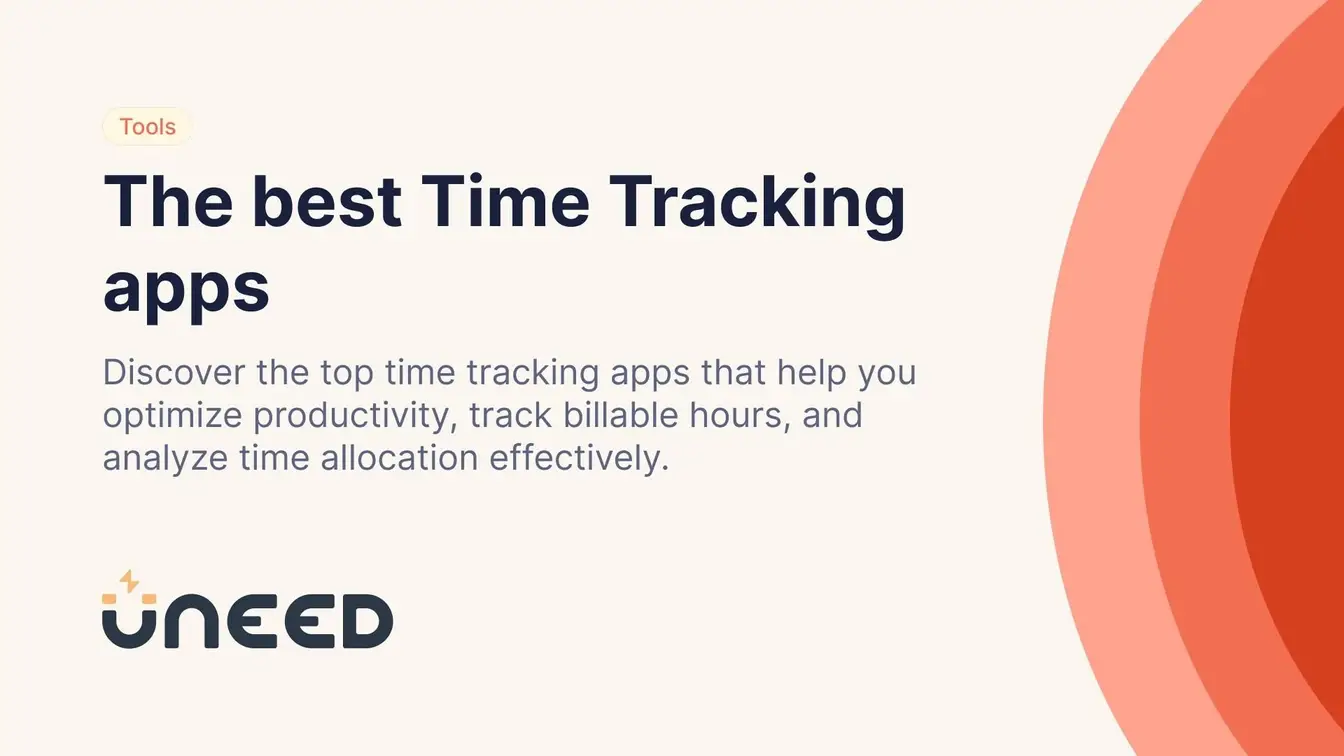 Tools

The best Time Tracking apps

Discover the top time tracking apps that help you optimize productivity, track billable hours, and analyze time allocation effectively.

UNEED